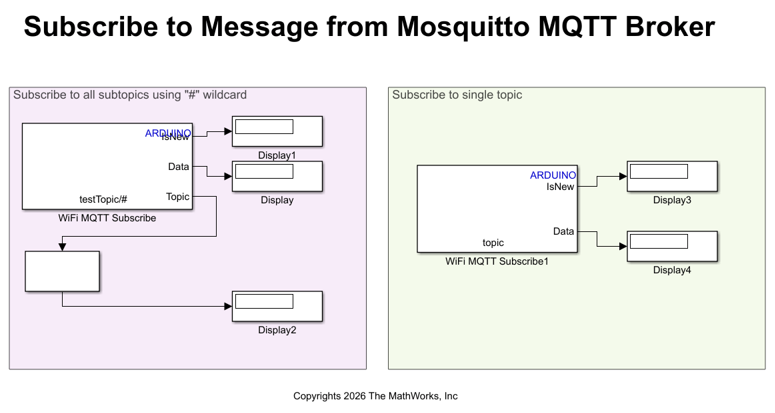 Subscribe to Message from Mosquitto MQTT Broker

Subscribe to all subtopics using "#" wildcard

ARDUINO
IsNew
Data
Topic
testTopic/#
WiFi MQTT Subscribe

Display1

Display

Display2

Subscribe to single topic

ARDUINO
IsNew
Data
topic
WiFi MQTT Subscribe1

Display3

Display4

Copyrights 2026 The MathWorks, Inc